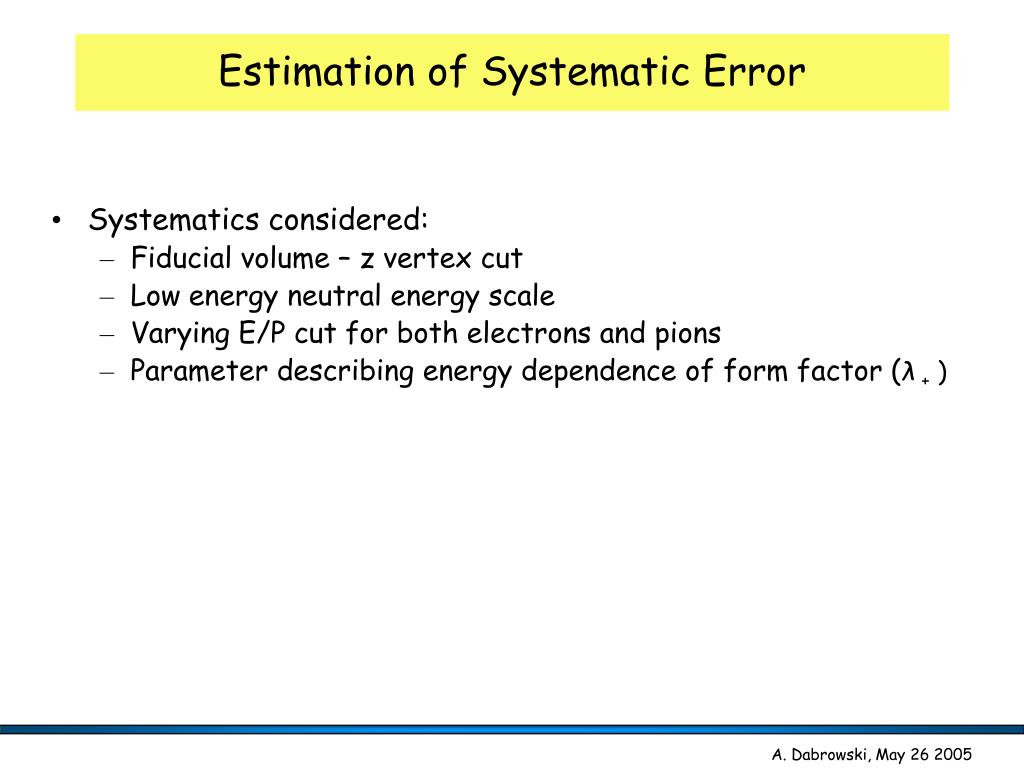 Estimation of Systematic Error

• Systematics considered:
– Fiducial volume – z vertex cut
– Low energy neutral energy scale
– Varying E/P cut for both electrons and pions
– Parameter describing energy dependence of form factor ($\lambda_+$)

A. Dabrowski, May 26 2005